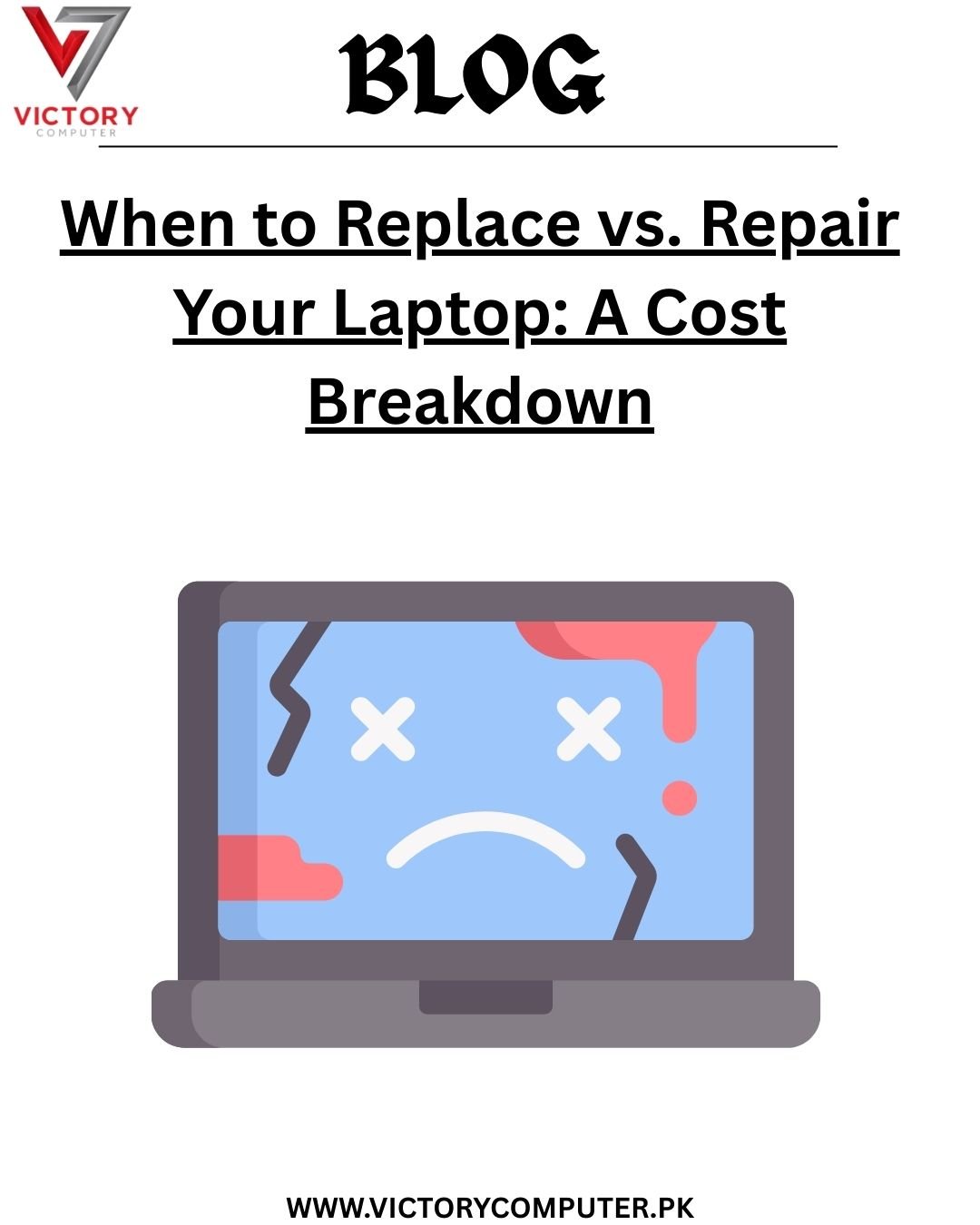 VICTORY
COMPUTER

BLOG

When to Replace vs. Repair Your Laptop: A Cost Breakdown

WWW.VICTORYCOMPUTER.PK